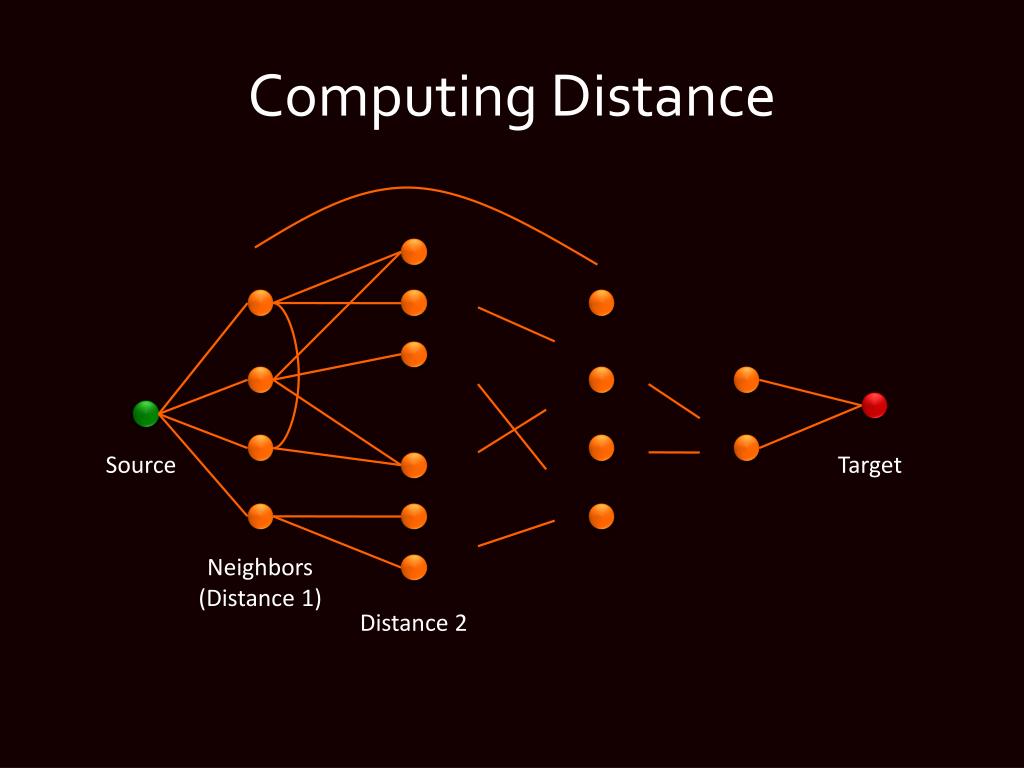 Computing Distance

Source

Target

Neighbors
(Distance 1)

Distance 2